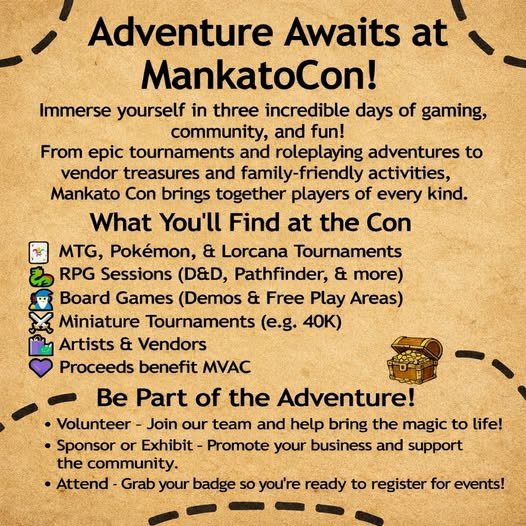 Adventure Awaits at MankatoCon!

Immerse yourself in three incredible days of gaming, community, and fun!
From epic tournaments and roleplaying adventures to vendor treasures and family-friendly activities, Mankato Con brings together players of every kind.

What You'll Find at the Con

MTG, Pokémon, & Lorcana Tournaments
RPG Sessions (D&D, Pathfinder, & more)
Board Games (Demos & Free Play Areas)
Miniature Tournaments (e.g. 40K)
Artists & Vendors
Proceeds benefit MVAC

Be Part of the Adventure!

• Volunteer - Join our team and help bring the magic to life!
• Sponsor or Exhibit - Promote your business and support the community.
• Attend - Grab your badge so you're ready to register for events!